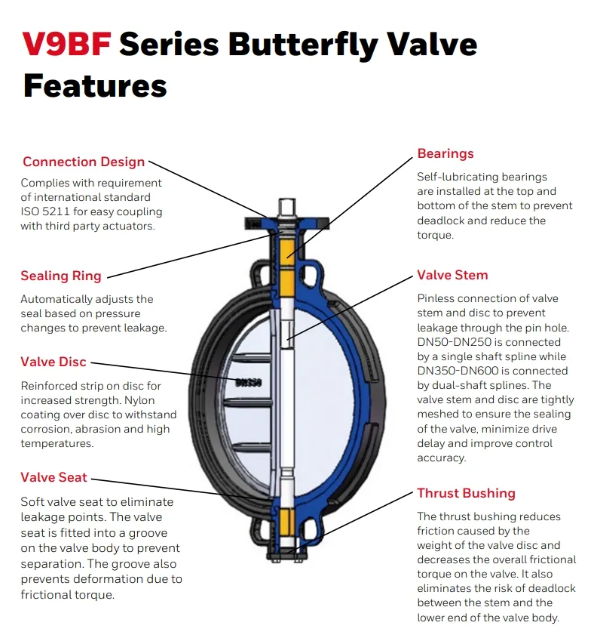 V9BF Series Butterfly Valve Features

Connection Design

Complies with requirement of international standard ISO 5211 for easy coupling with third party actuators.

Sealing Ring

Automatically adjusts the seal based on pressure changes to prevent leakage.

Valve Disc

Reinforced strip on disc for increased strength. Nylon coating over disc to withstand corrosion, abrasion and high temperatures.

Valve Seat

Soft valve seat to eliminate leakage points. The valve seat is fitted into a groove on the valve body to prevent separation. The groove also prevents deformation due to frictional torque.

DN350

Bearings

Self-lubricating bearings are installed at the top and bottom of the stem to prevent deadlock and reduce the torque.

Valve Stem

Pinless connection of valve stem and disc to prevent leakage through the pin hole. DN50-DN250 is connected by a single shaft spline while DN350-DN600 is connected by dual-shaft splines. The valve stem and disc are tightly meshed to ensure the sealing of the valve, minimize drive delay and improve control accuracy.

Thrust Bushing

The thrust bushing reduces friction caused by the weight of the valve disc and decreases the overall frictional torque on the valve. It also eliminates the risk of deadlock between the stem and the lower end of the valve body.